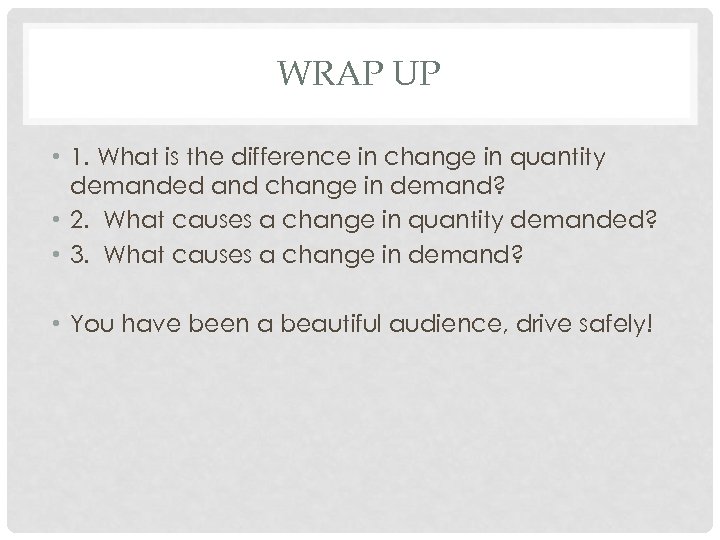 WRAP UP

• 1. What is the difference in change in quantity demanded and change in demand?
• 2. What causes a change in quantity demanded?
• 3. What causes a change in demand?

• You have been a beautiful audience, drive safely!